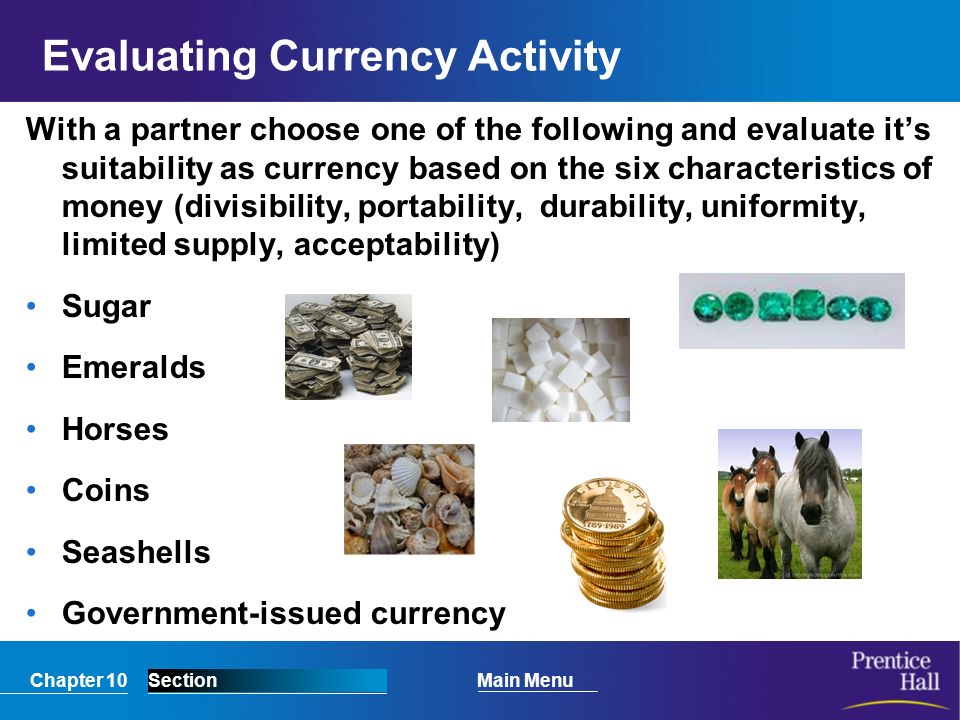 Evaluating Currency Activity

With a partner choose one of the following and evaluate it's suitability as currency based on the six characteristics of money (divisibility, portability, durability, uniformity, limited supply, acceptability)

• Sugar
• Emeralds
• Horses
• Coins
• Seashells
• Government-issued currency

LIBERTY
1789-1989

Chapter 10 Section Main Menu

Prentice Hall